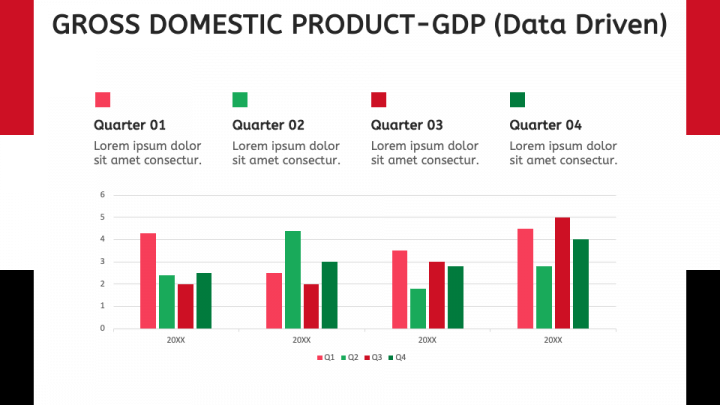 GROSS DOMESTIC PRODUCT-GDP (Data Driven)

Quarter 01
Lorem ipsum dolor sit amet consectur.

Quarter 02
Lorem ipsum dolor sit amet consectur.

Quarter 03
Lorem ipsum dolor sit amet consectur.

Quarter 04
Lorem ipsum dolor sit amet consectur.

6
5
4
3
2
1
0

20XX
20XX
20XX
20XX

Q1 Q2 Q3 Q4